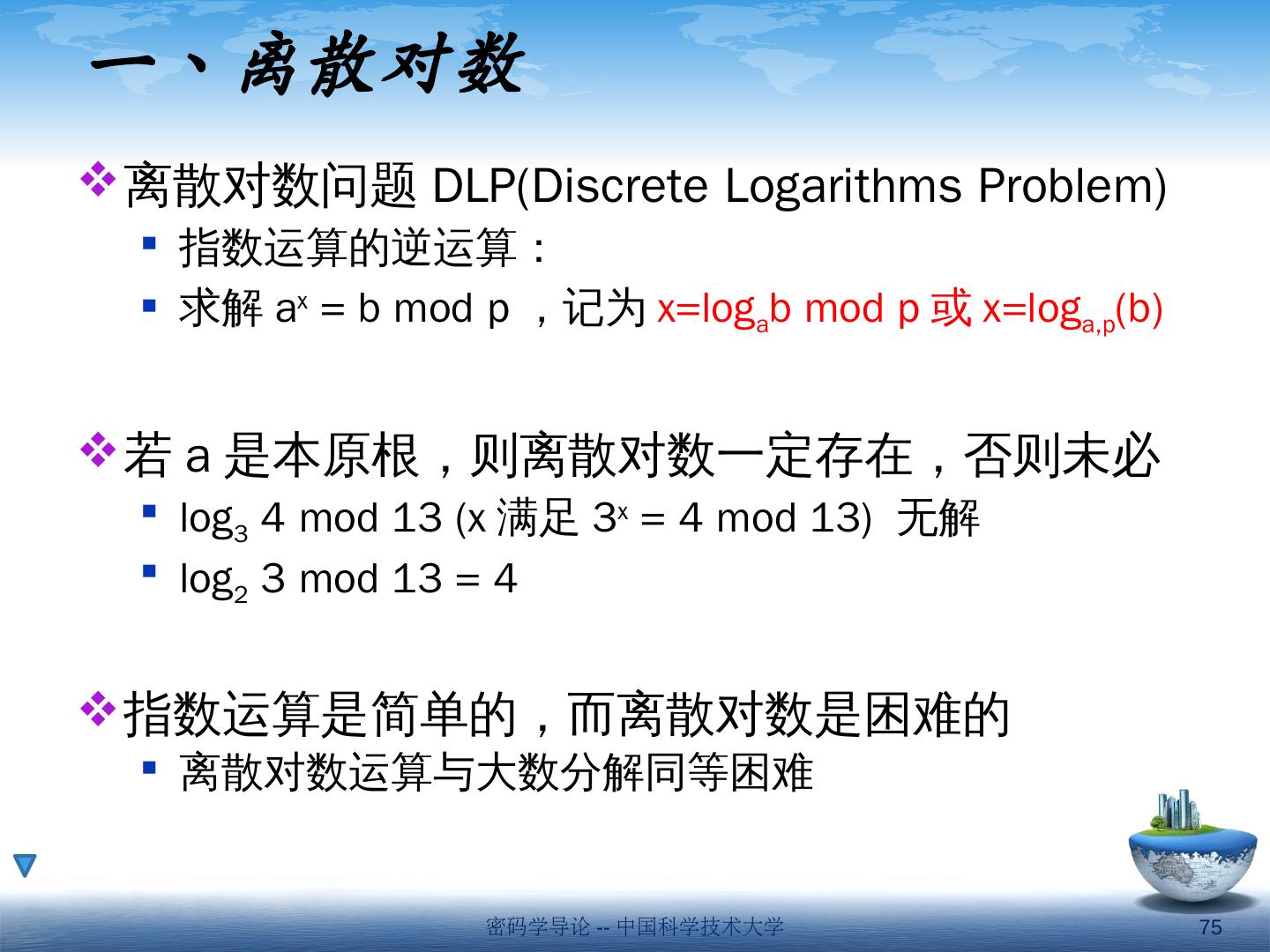 一、离散对数

❖离散对数问题 DLP(Discrete Logarithms Problem)
▪ 指数运算的逆运算：
▪ 求解 $a^x = b \bmod p$ ，记为 $x=\log_a b \bmod p$ 或 $x=\log_{a,p}(b)$

❖若 a 是本原根，则离散对数一定存在，否则未必
▪ $\log_3 4 \bmod 13$ (x 满足 $3^x = 4 \bmod 13$) 无解
▪ $\log_2 3 \bmod 13 = 4$

❖指数运算是简单的，而离散对数是困难的
▪ 离散对数运算与大数分解同等困难

密码学导论 -- 中国科学技术大学
75